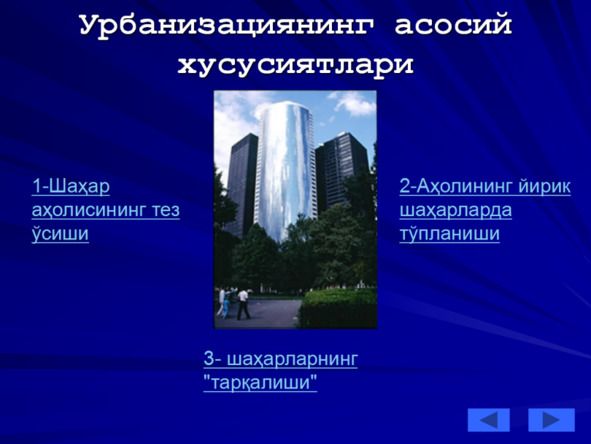 Урбанизациянинг асосий хусусиятлари

1-Шаҳар аҳолисининг тез ўсиши

2-Аҳолининг йирик шаҳарларда тўпланиши

3- шаҳарларнинг "тарқалиши"